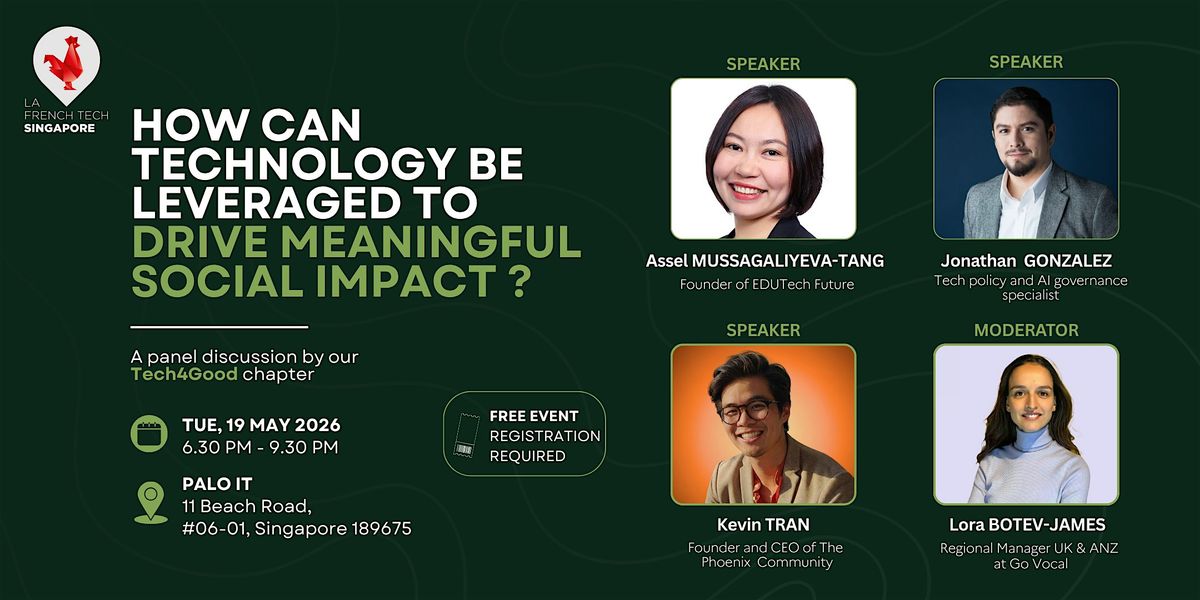 LA FRENCH TECH
SINGAPORE

HOW CAN TECHNOLOGY BE LEVERAGED TO DRIVE MEANINGFUL SOCIAL IMPACT ?

A panel discussion by our Tech4Good chapter

TUE, 19 MAY 2026
6.30 PM - 9.30 PM

PALO IT
11 Beach Road,
#06-01, Singapore 189675

FREE EVENT
REGISTRATION
REQUIRED

SPEAKER
Assel MUSSAGALIYEVA-TANG
Founder of EDUTech Future

SPEAKER
Jonathan GONZALEZ
Tech policy and AI governance specialist

SPEAKER
Kevin TRAN
Founder and CEO of The Phoenix Community

MODERATOR
Lora BOTEV-JAMES
Regional Manager UK & ANZ at Go Vocal